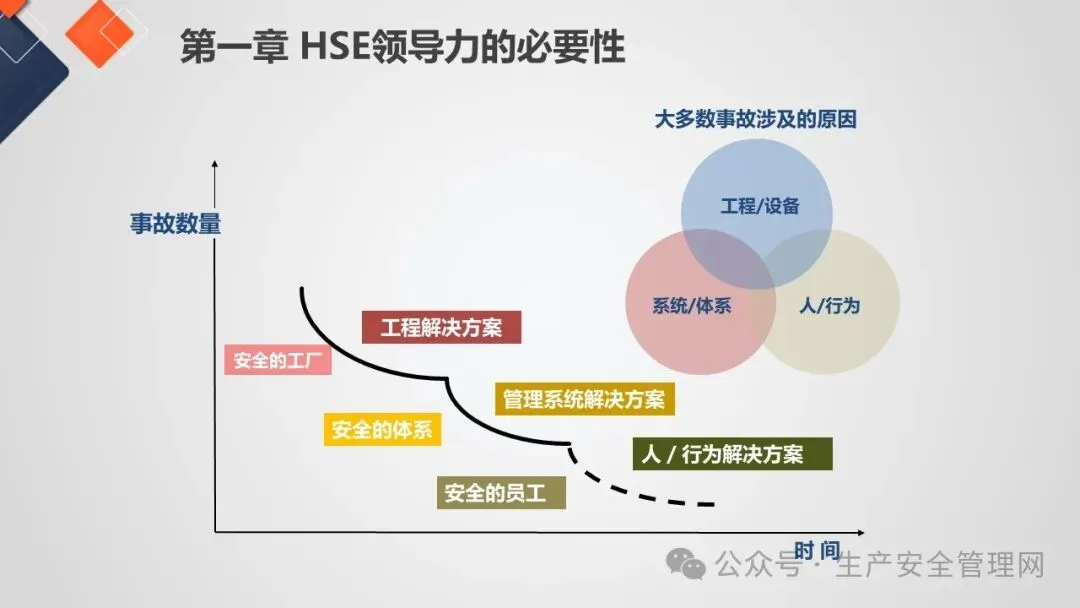 第一章 HSE领导力的必要性

大多数事故涉及的原因

工程/设备

系统/体系

人/行为

事故数量

工程解决方案

安全的工厂

管理系统解决方案

安全的体系

人 / 行为解决方案

安全的员工

时 间

公众号 · 生产安全管理网